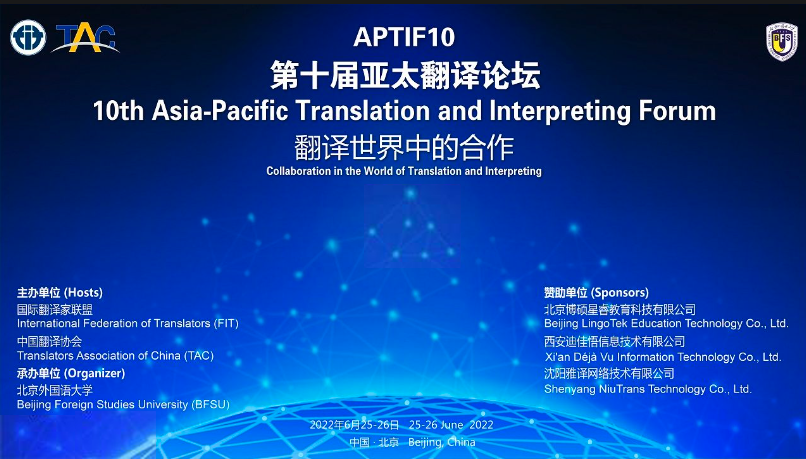 TAC

BFS

APTIF10
第十届亚太翻译论坛
10th Asia-Pacific Translation and Interpreting Forum
翻译世界中的合作
Collaboration in the World of Translation and Interpreting

主办单位 (Hosts)
国际翻译家联盟
International Federation of Translators (FIT)
中国翻译协会
Translators Association of China (TAC)
承办单位 (Organizer)
北京外国语大学
Beijing Foreign Studies University (BFSU)

赞助单位 (Sponsors)
北京博硕星睿教育科技有限公司
Beijing LingoTek Education Technology Co., Ltd.
西安迪佳悟信息技术有限公司
Xi'an Déjà Vu Information Technology Co., Ltd.
沈阳雅译网络技术有限公司
Shenyang NiuTrans Technology Co., Ltd.

2022年6月25-26日 25-26 June 2022
中国 · 北京 Beijing, China